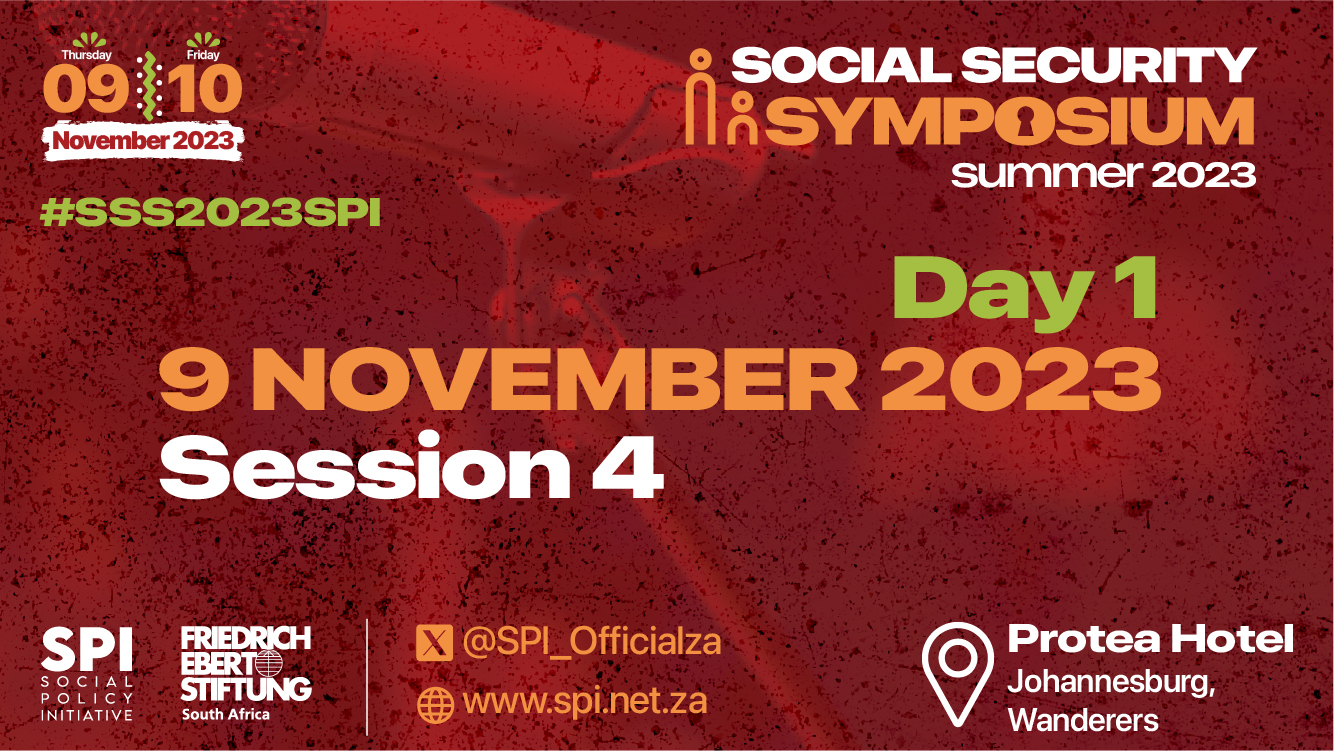 Thursday 09 Friday 10
November 2023

#SSS2023SPI

SOCIAL SECURITY SYMPOSIUM
summer 2023

Day 1
9 NOVEMBER 2023
Session 4

SPI
SOCIAL POLICY INITIATIVE

FRIEDRICH EBERT STIFTUNG
South Africa

@SPI_Officialza
www.spi.net.za

Protea Hotel
Johannesburg, Wanderers